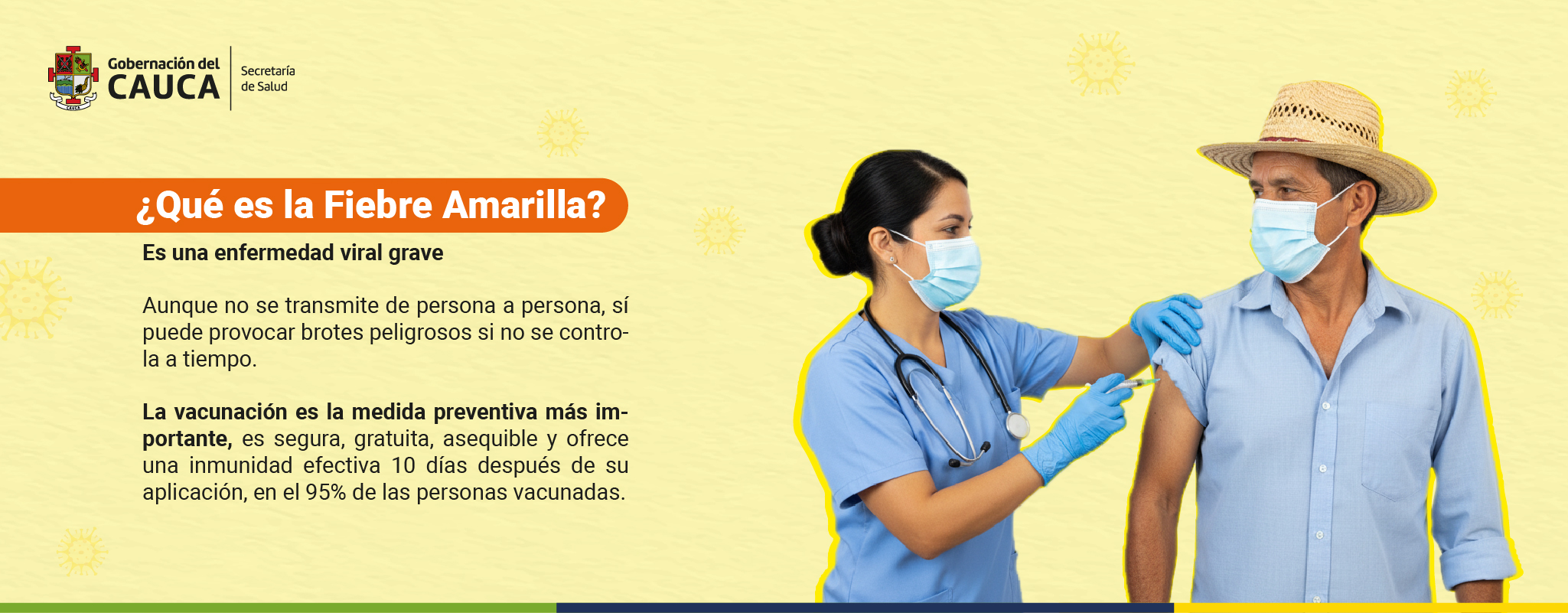 Gobernación del CAUCA

Secretaría de Salud

¿Qué es la Fiebre Amarilla?

Es una enfermedad viral grave

Aunque no se transmite de persona a persona, sí puede provocar brotes peligrosos si no se controla a tiempo.

La vacunación es la medida preventiva más importante, es segura, gratuita, asequible y ofrece una inmunidad efectiva 10 días después de su aplicación, en el 95% de las personas vacunadas.